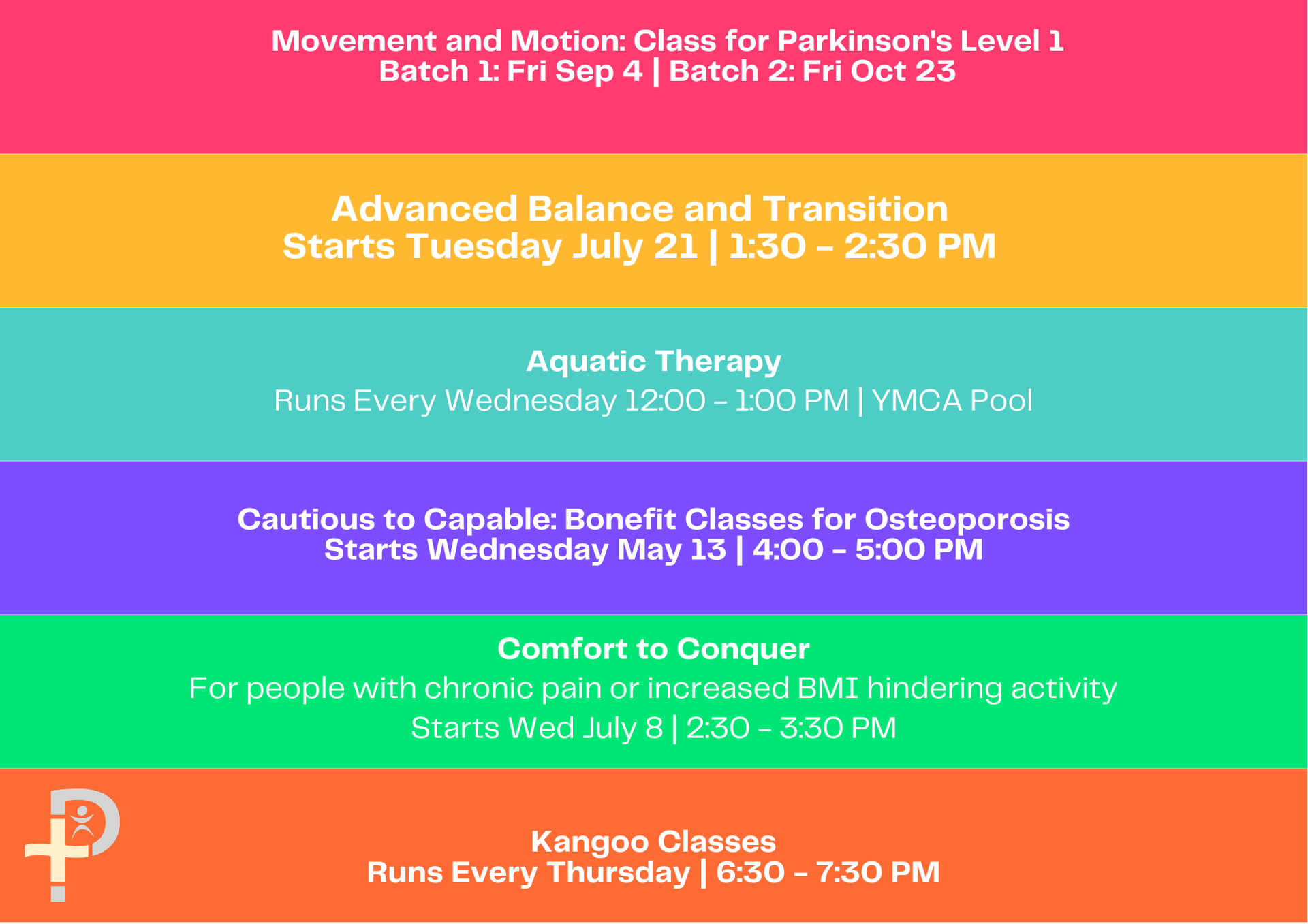 Movement and Motion: Class for Parkinson's Level 1
Batch 1: Fri Sep 4 | Batch 2: Fri Oct 23

Advanced Balance and Transition
Starts Tuesday July 21 | 1:30 - 2:30 PM

Aquatic Therapy
Runs Every Wednesday 12:00 - 1:00 PM | YMCA Pool

Cautious to Capable: Bonefit Classes for Osteoporosis
Starts Wednesday May 13 | 4:00 - 5:00 PM

Comfort to Conquer
For people with chronic pain or increased BMI hindering activity
Starts Wed July 8 | 2:30 - 3:30 PM

Kangoo Classes
Runs Every Thursday | 6:30 - 7:30 PM